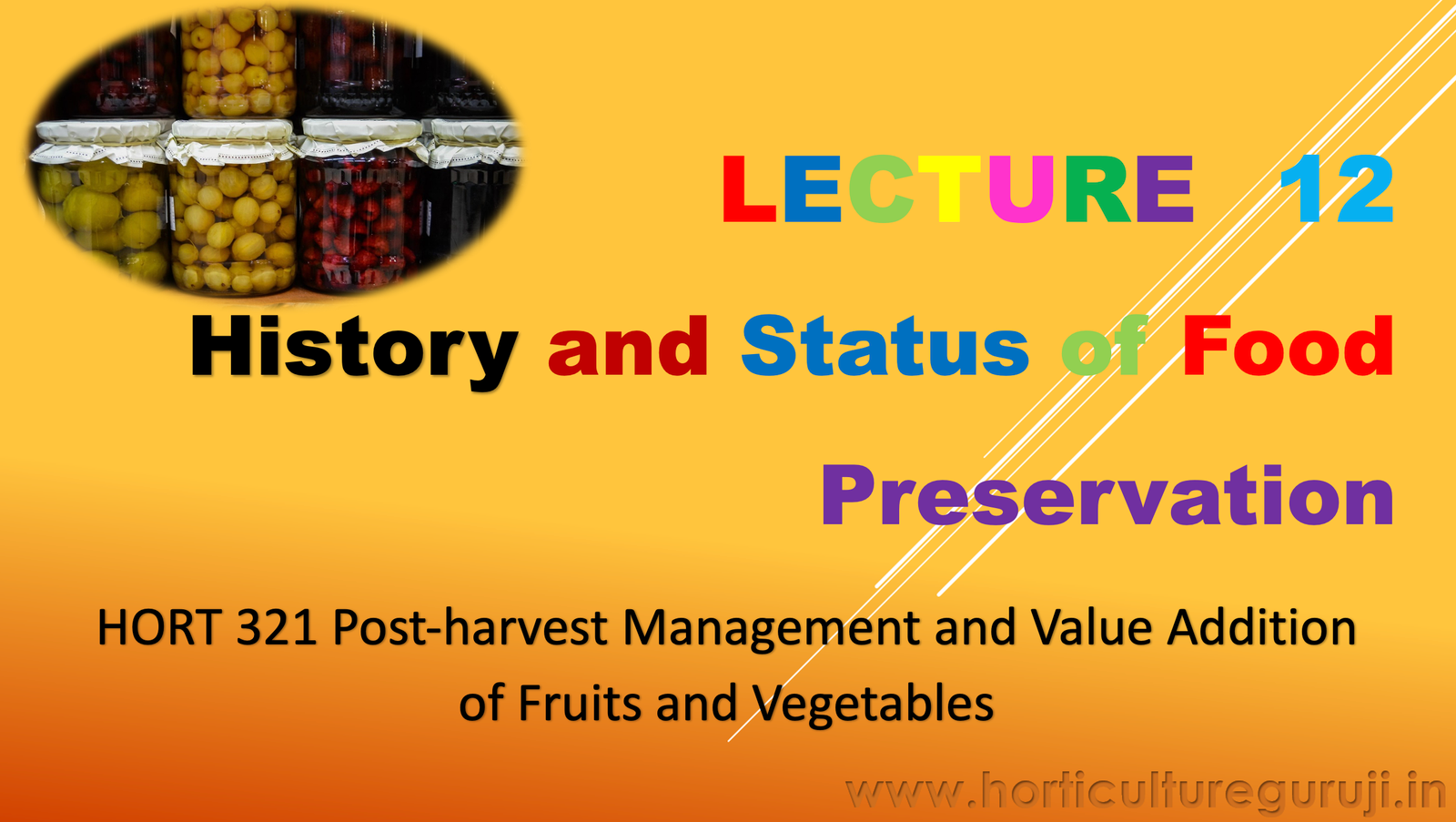 LECTURE 12

History and Status of Food Preservation

HORT 321 Post-harvest Management and Value Addition of Fruits and Vegetables

www.horticultureguruji.in